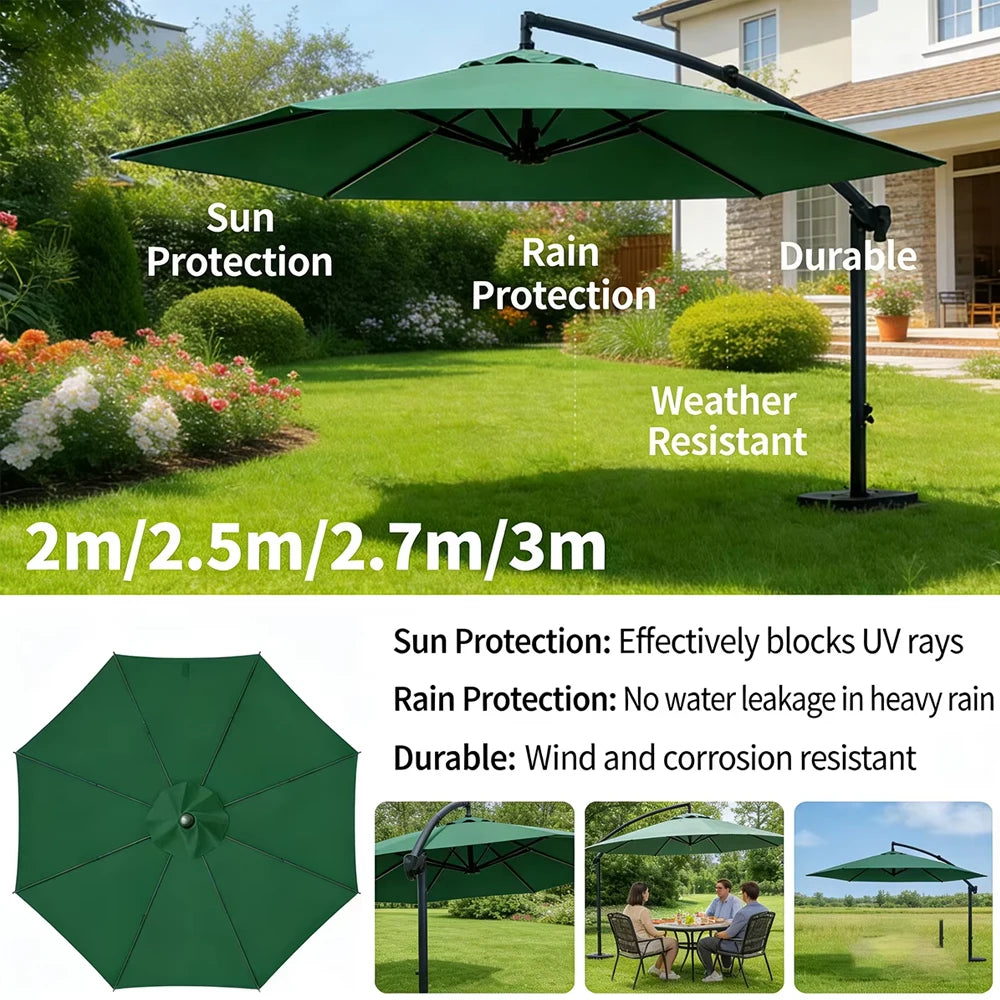 Sun Protection

Rain Protection

Durable

Weather Resistant

2m/2.5m/2.7m/3m

Sun Protection: Effectively blocks UV rays

Rain Protection: No water leakage in heavy rain

Durable: Wind and corrosion resistant